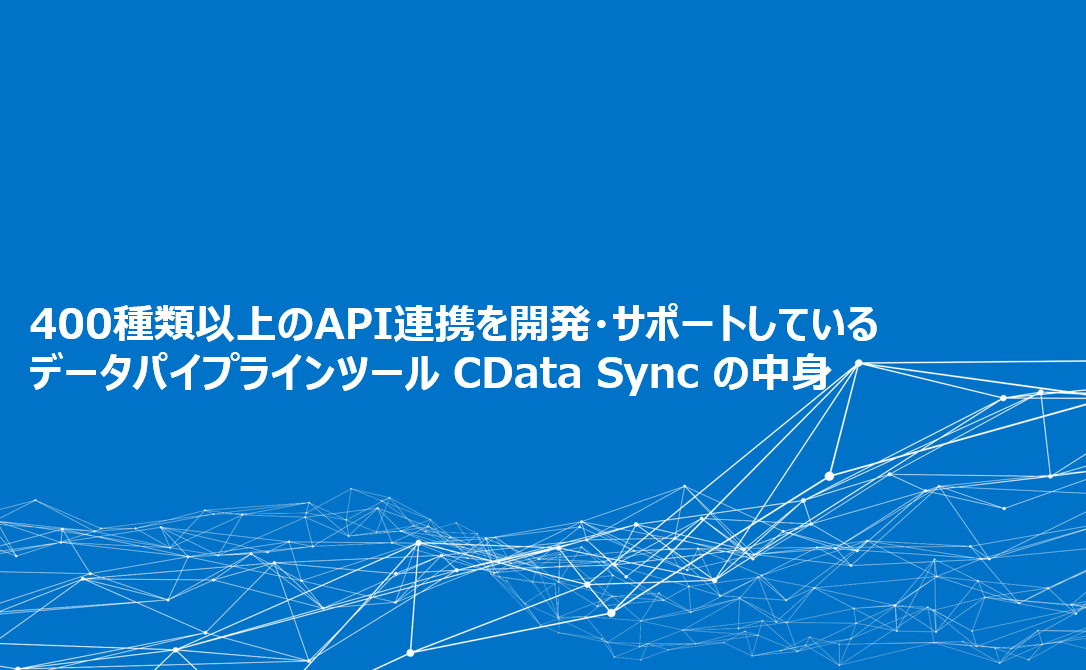 400種類以上のAPI連携を開発・サポートしている
データパイプラインツール CData Sync の中身